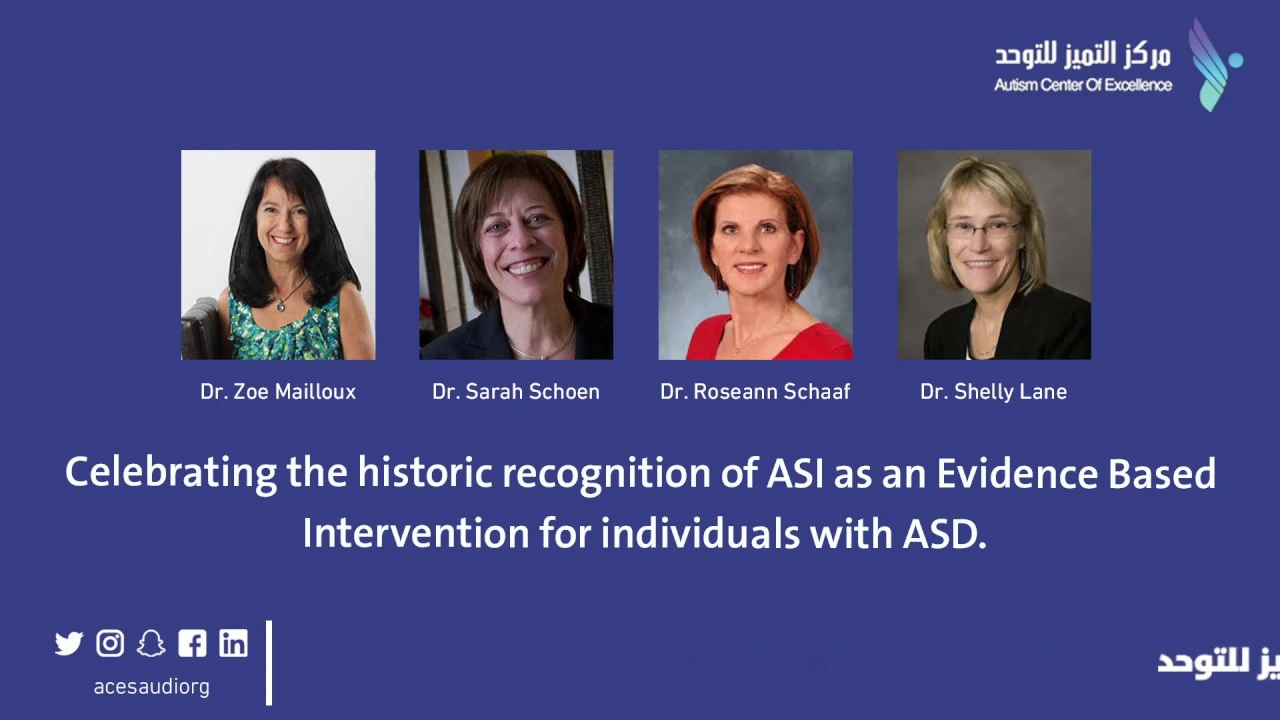 مركز التميز للتوحد
Autism Center Of Excellence

Dr. Zoe Mailloux

Dr. Sarah Schoen

Dr. Roseann Schaaf

Dr. Shelly Lane

Celebrating the historic recognition of ASI as an Evidence Based Intervention for individuals with ASD.

acesaudiorg

يز للتوحد